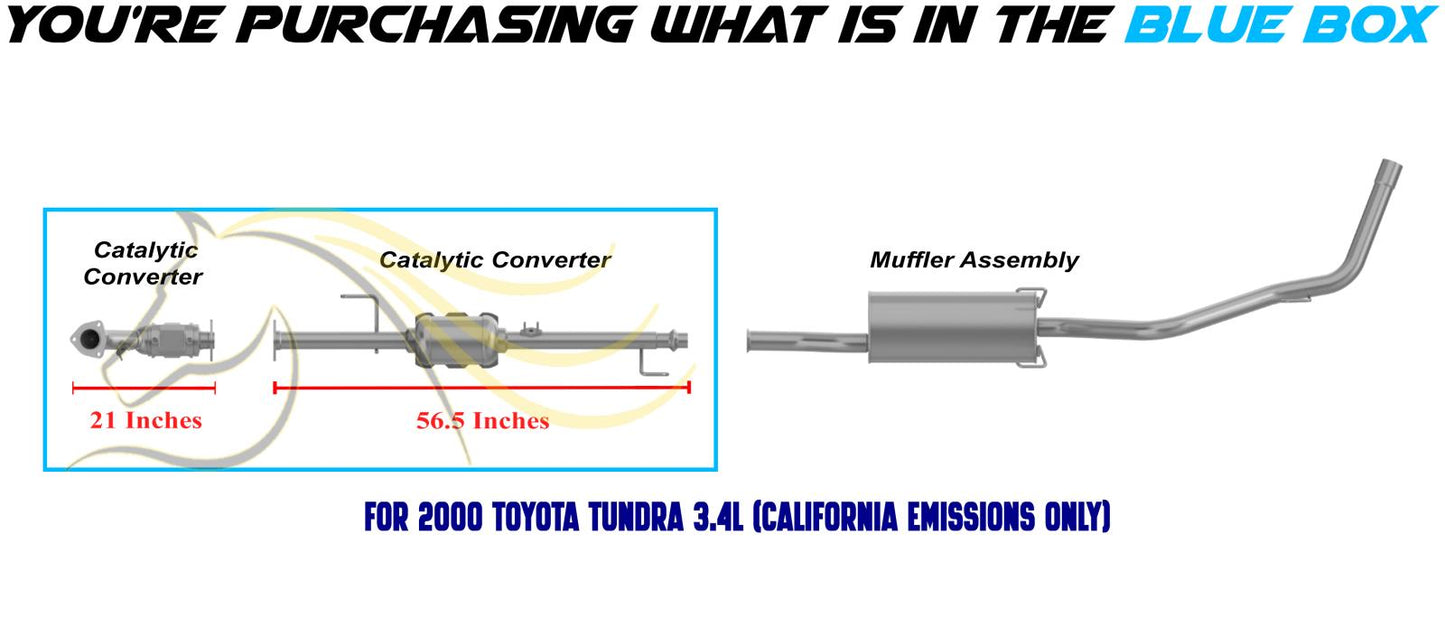 YOU'RE PURCHASING WHAT IS IN THE BLUE BOX

Catalytic Converter

Catalytic Converter

Muffler Assembly

21 Inches

56.5 Inches

FOR 2000 TOYOTA TUNDRA 3.4L (CALIFORNIA EMISSIONS ONLY)